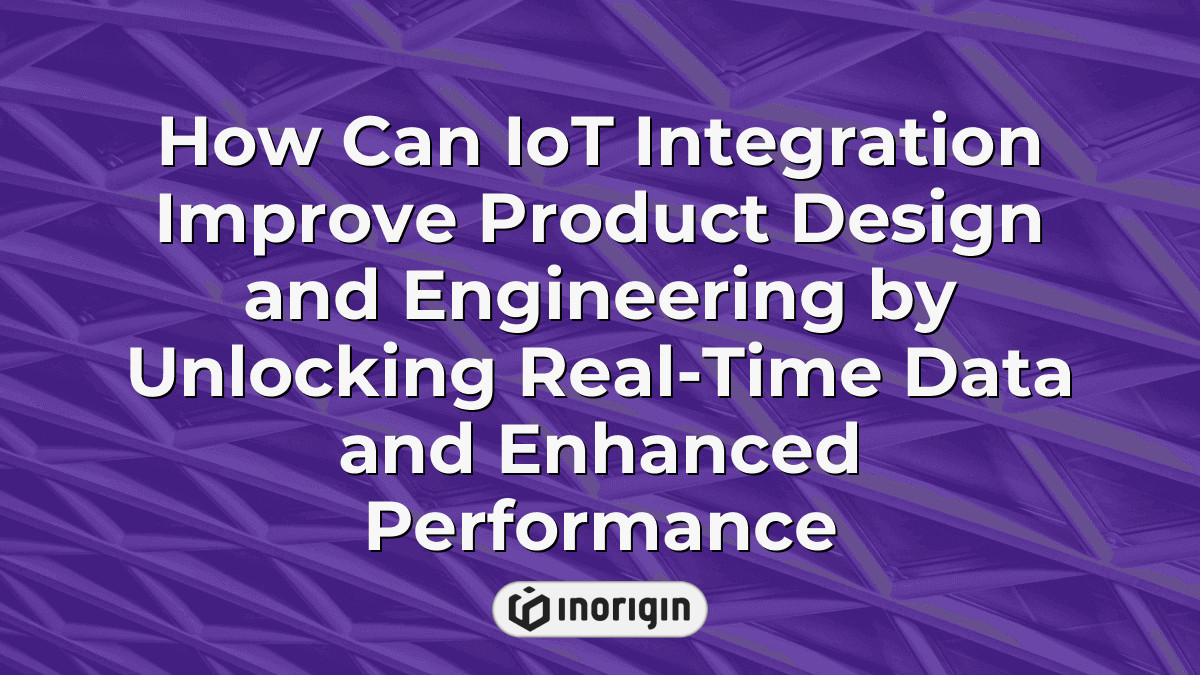 How Can IoT Integration Improve Product Design and Engineering by Unlocking Real-Time Data and Enhanced Performance

INORIGIN